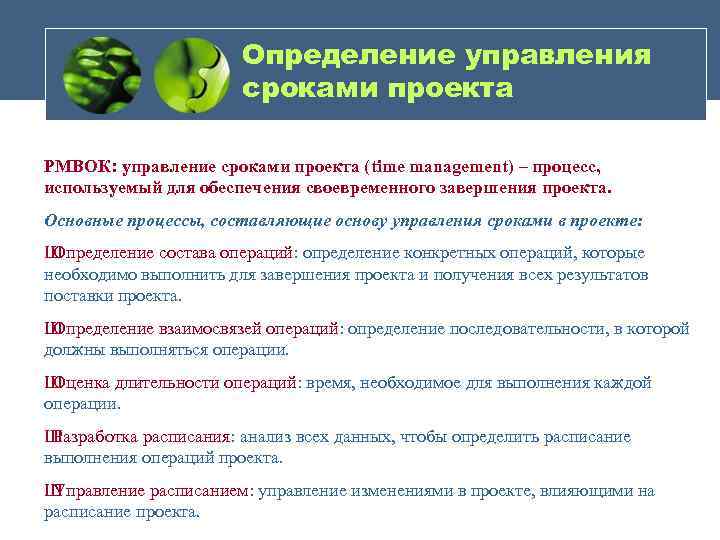 Определение управления сроками проекта

PMBOK: управление сроками проекта (time management) – процесс, используемый для обеспечения своевременного завершения проекта.

Основные процессы, составляющие основу управления сроками в проекте:

ШОпределение состава операций: определение конкретных операций, которые необходимо выполнить для завершения проекта и получения всех результатов поставки проекта.

ШОпределение взаимосвязей операций: определение последовательности, в которой должны выполняться операции.

ШОценка длительности операций: время, необходимое для выполнения каждой операции.

ШРазработка расписания: анализ всех данных, чтобы определить расписание выполнения операций проекта.

ШУправление расписанием: управление изменениями в проекте, влияющими на расписание проекта.